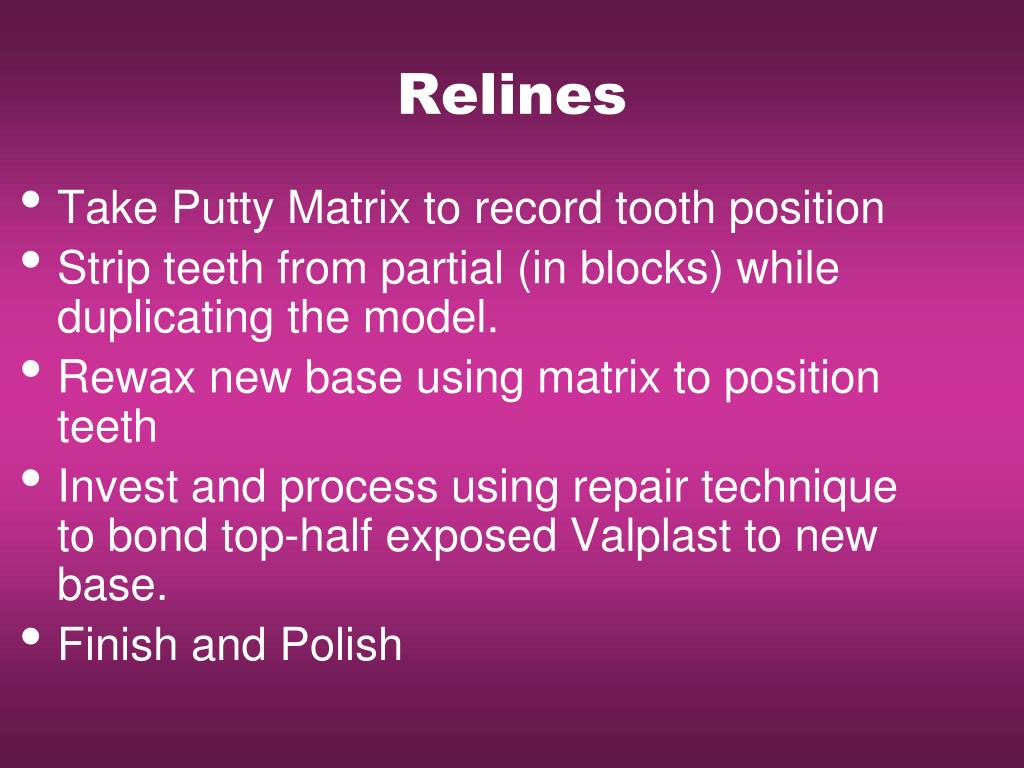 Relines

• Take Putty Matrix to record tooth position
• Strip teeth from partial (in blocks) while duplicating the model.
• Rewax new base using matrix to position teeth
• Invest and process using repair technique to bond top-half exposed Valplast to new base.
• Finish and Polish